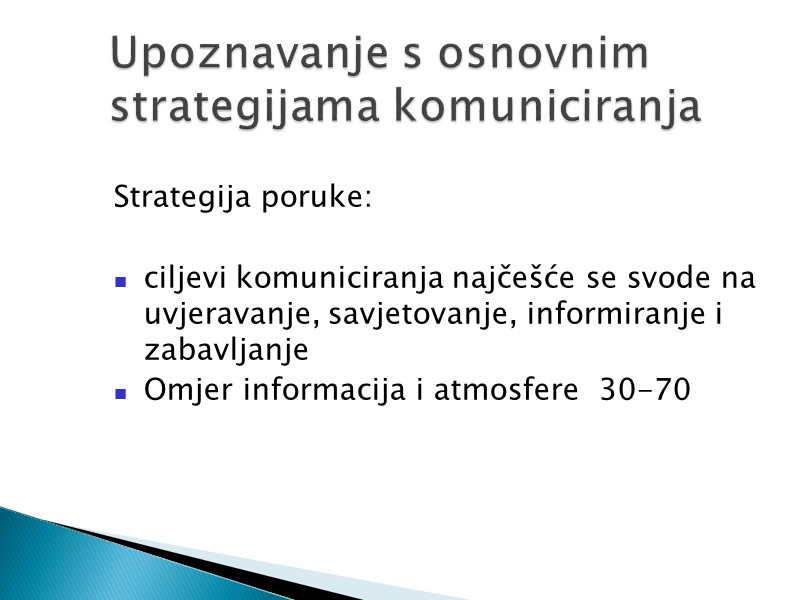 Upoznavanje s osnovnim strategijama komuniciranja

Strategija poruke:

- ciljevi komuniciranja najčešće se svode na uvjeravanje, savjetovanje, informiranje i zabavljanje
- Omjer informacija i atmosfere 30-70